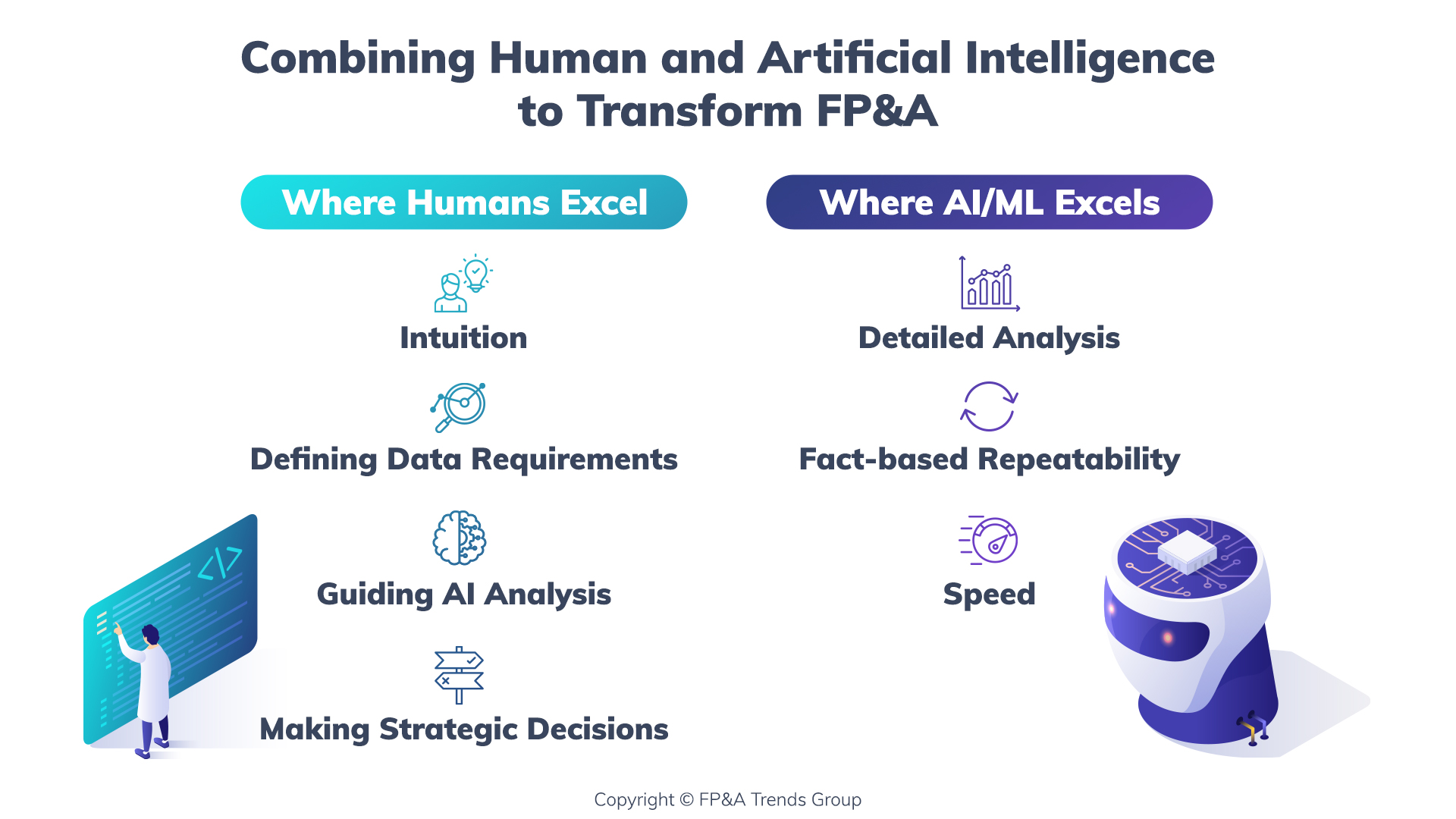 Combining Human and Artificial Intelligence to Transform FP&A

Where Humans Excel

Intuition

Defining Data Requirements

Guiding AI Analysis

Making Strategic Decisions

Where AI/ML Excels

Detailed Analysis

Fact-based Repeatability

Speed

Copyright © FP&A Trends Group